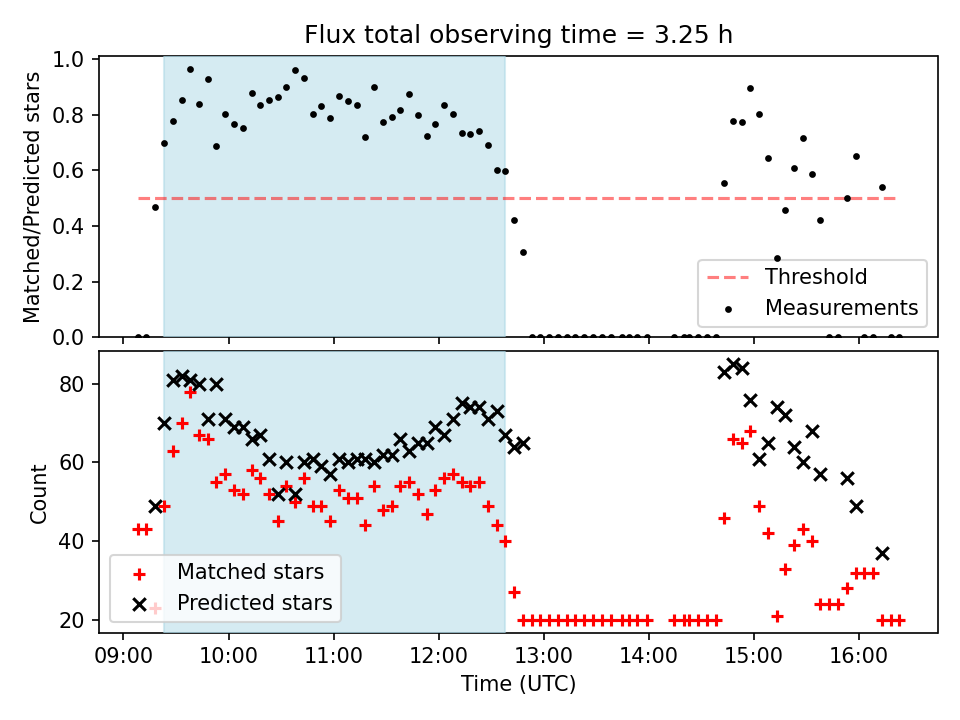 Flux total observing time = 3.25 h

Matched/Predicted stars

1.0
0.8
0.6
0.4
0.2
0.0

Threshold
Measurements

Count

80
60
40
20

Matched stars
Predicted stars

09:00
10:00
11:00
12:00
13:00
14:00
15:00
16:00

Time (UTC)